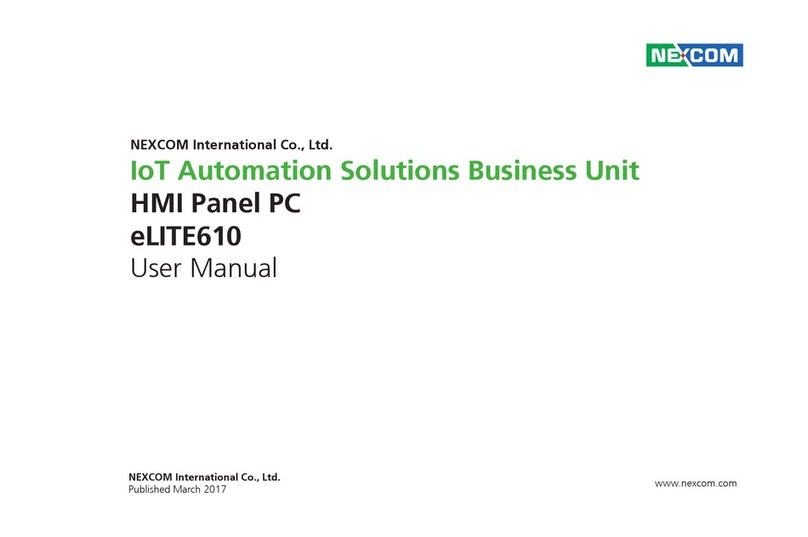 NEXCOM

NEXCOM International Co., Ltd.

IoT Automation Solutions Business Unit

HMI Panel PC

eLITE610

User Manual

NEXCOM International Co., Ltd.
Published March 2017

www.nexcom.com